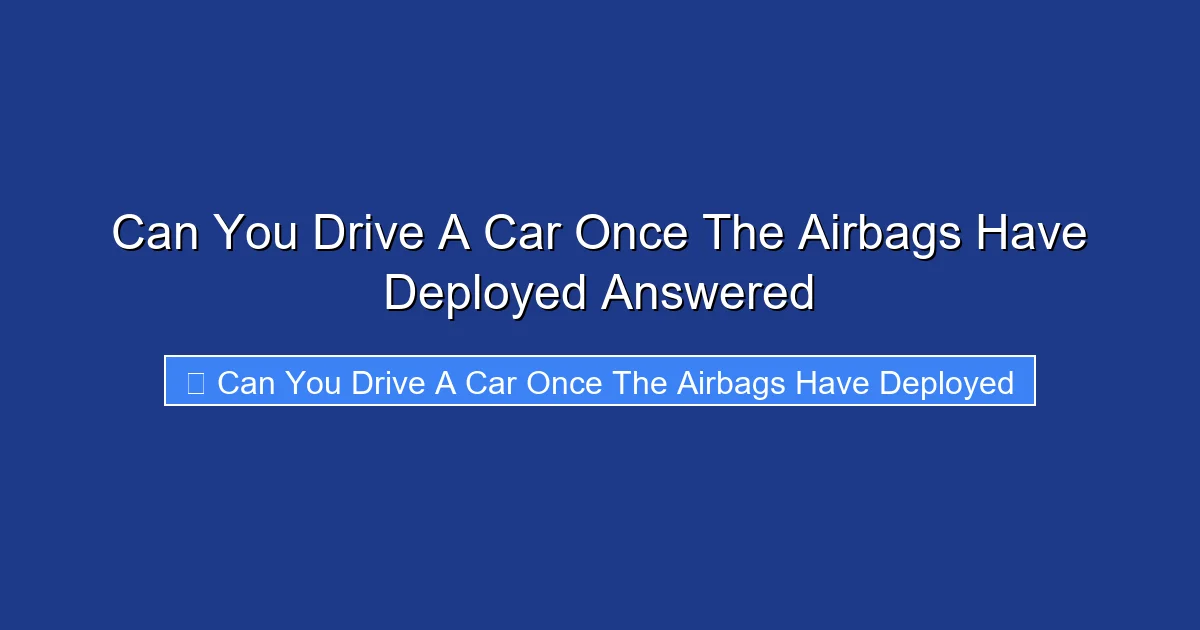 Can You Drive A Car Once The Airbags Have Deployed Answered

Can You Drive A Car Once The Airbags Have Deployed